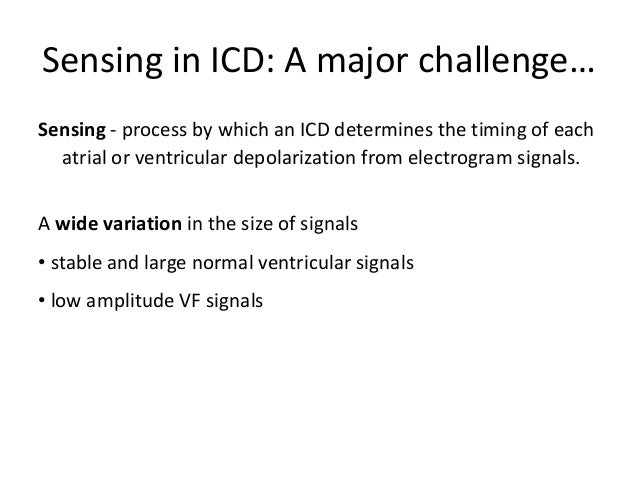 Sensing in ICD: A major challenge…

Sensing - process by which an ICD determines the timing of each atrial or ventricular depolarization from electrogram signals.

A wide variation in the size of signals

• stable and large normal ventricular signals

• low amplitude VF signals